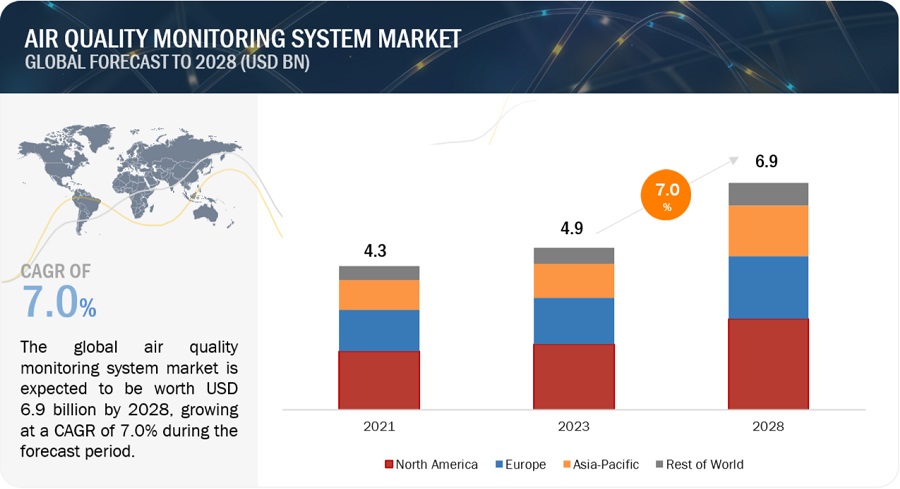 AIR QUALITY MONITORING SYSTEM MARKET
GLOBAL FORECAST TO 2028 (USD BN)

CAGR OF
7.0%

The global air quality monitoring system market is expected to be worth USD 6.9 billion by 2028, growing at a CAGR of 7.0% during the forecast period.

4.3
4.9
7.0 %
6.9

2021
2023
2028

North America
Europe
Asia-Pacific
Rest of World